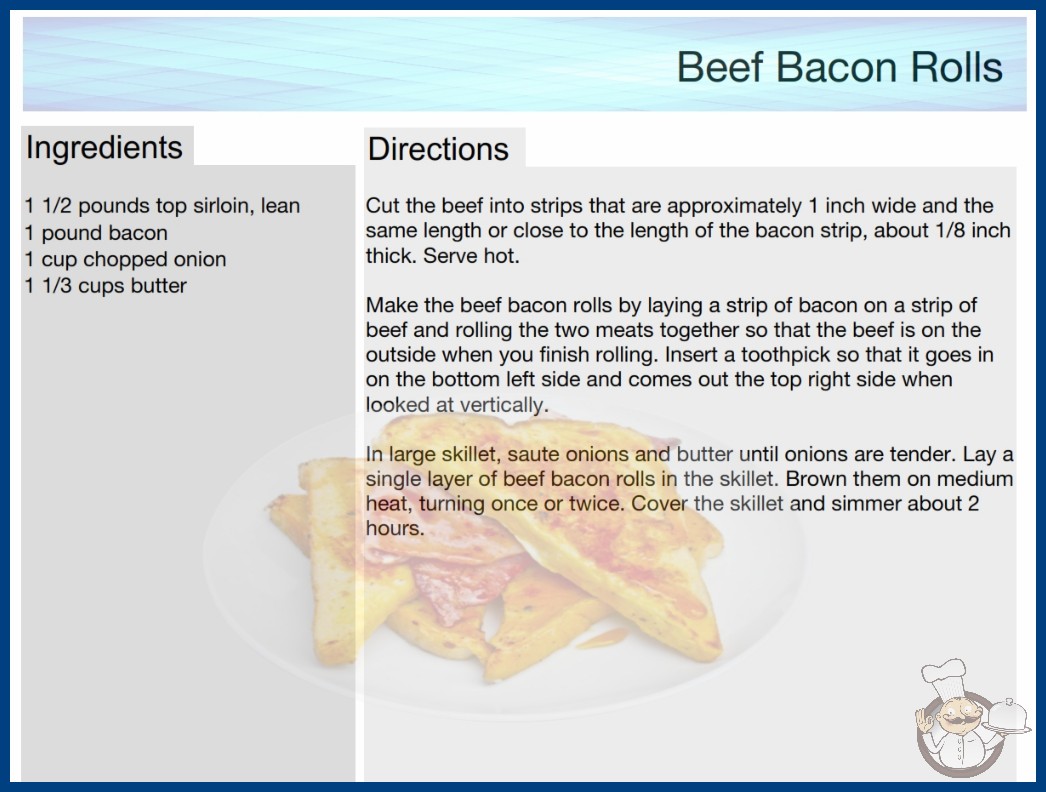 Beef Bacon Rolls

Ingredients

1 1/2 pounds top sirloin, lean
1 pound bacon
1 cup chopped onion
1 1/3 cups butter

Directions

Cut the beef into strips that are approximately 1 inch wide and the same length or close to the length of the bacon strip, about 1/8 inch thick. Serve hot.

Make the beef bacon rolls by laying a strip of bacon on a strip of beef and rolling the two meats together so that the beef is on the outside when you finish rolling. Insert a toothpick so that it goes in on the bottom left side and comes out the top right side when looked at vertically.

In large skillet, saute onions and butter until onions are tender. Lay a single layer of beef bacon rolls in the skillet. Brown them on medium heat, turning once or twice. Cover the skillet and simmer about 2 hours.